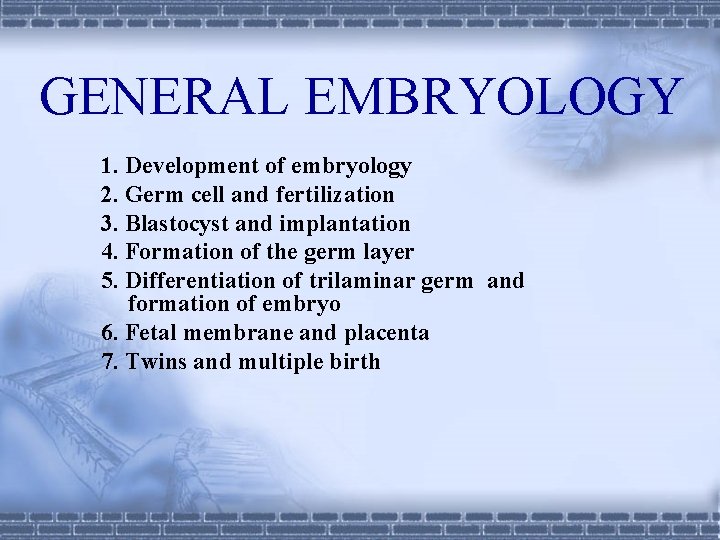 GENERAL EMBRYOLOGY

1. Development of embryology
2. Germ cell and fertilization
3. Blastocyst and implantation
4. Formation of the germ layer
5. Differentiation of trilaminar germ and formation of embryo
6. Fetal membrane and placenta
7. Twins and multiple birth